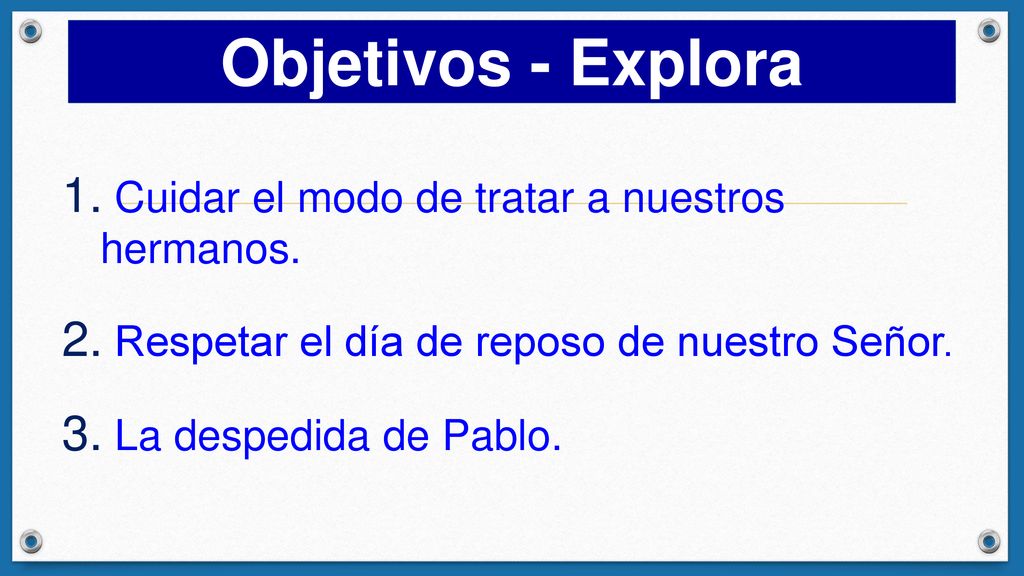 Objetivos - Explora

1. Cuidar el modo de tratar a nuestros hermanos.

2. Respetar el día de reposo de nuestro Señor.

3. La despedida de Pablo.